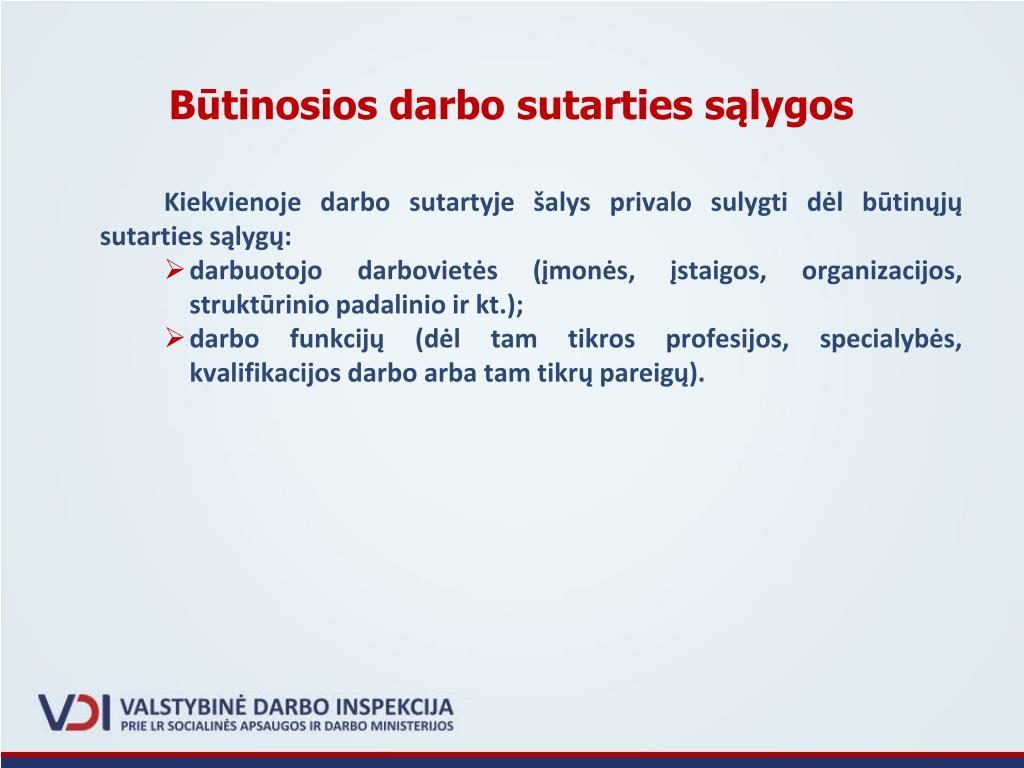 Būtinosios darbo sutarties sąlygos

Kiekvienoje darbo sutartyje šalys privalo sulygti dėl būtinųjų sutarties sąlygų:

➢ darbuotojo darbovietės (įmonės, įstaigos, organizacijos, struktūrinio padalinio ir kt.);

➢ darbo funkcijų (dėl tam tikros profesijos, specialybės, kvalifikacijos darbo arba tam tikrų pareigų).

VDI VALSTYBINĖ DARBO INSPEKCIJA
PRIE LR SOCIALINĖS APSAUGOS IR DARBO MINISTERIJOS